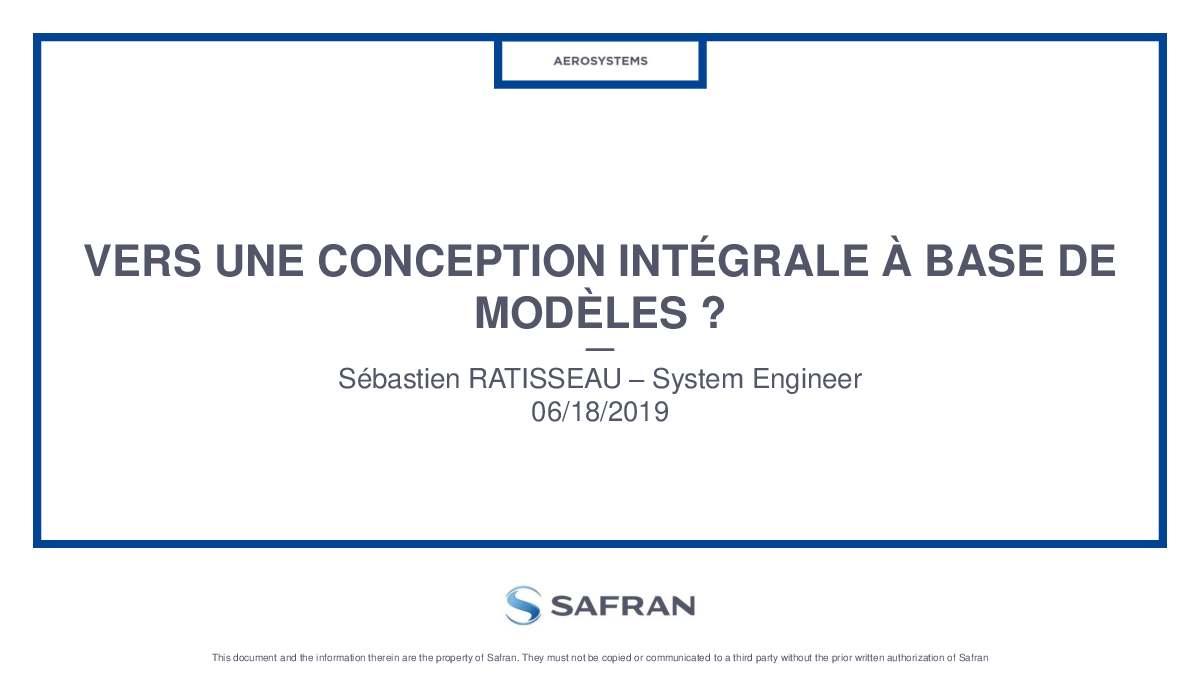 AEROSYSTEMS

VERS UNE CONCEPTION INTÉGRALE À BASE DE MODÈLES ?

—

Sébastien RATISSEAU – System Engineer
06/18/2019

SAFRAN

This document and the information therein are the property of Safran. They must not be copied or communicated to a third party without the prior written authorization of Safran